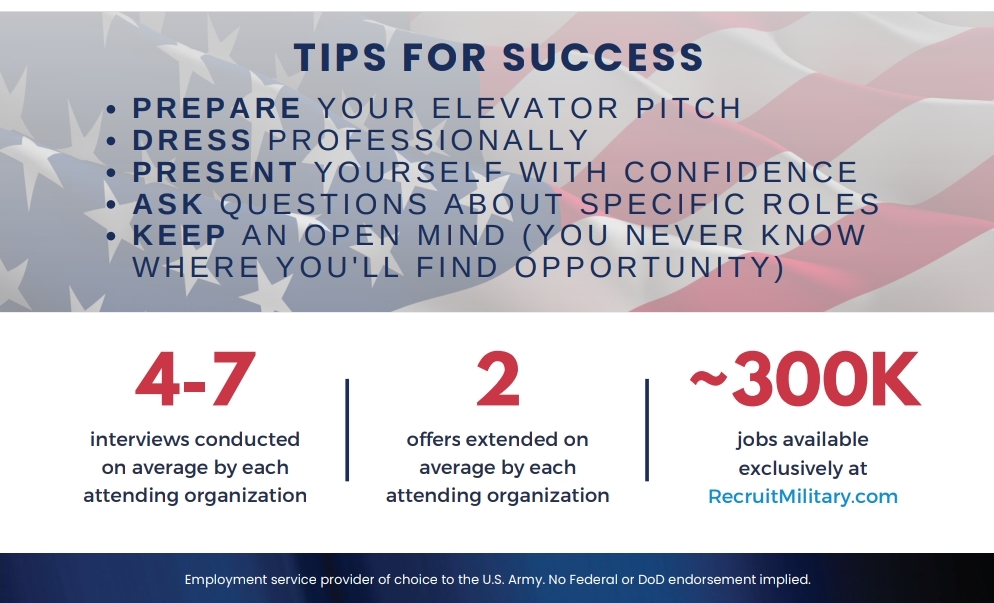 TIPS FOR SUCCESS

• PREPARE YOUR ELEVATOR PITCH
• DRESS PROFESSIONALLY
• PRESENT YOURSELF WITH CONFIDENCE
• ASK QUESTIONS ABOUT SPECIFIC ROLES
• KEEP AN OPEN MIND (YOU NEVER KNOW WHERE YOU'LL FIND OPPORTUNITY)

4-7
interviews conducted on average by each attending organization

2
offers extended on average by each attending organization

~300K
jobs available exclusively at RecruitMilitary.com

Employment service provider of choice to the U.S. Army. No Federal or DoD endorsement implied.